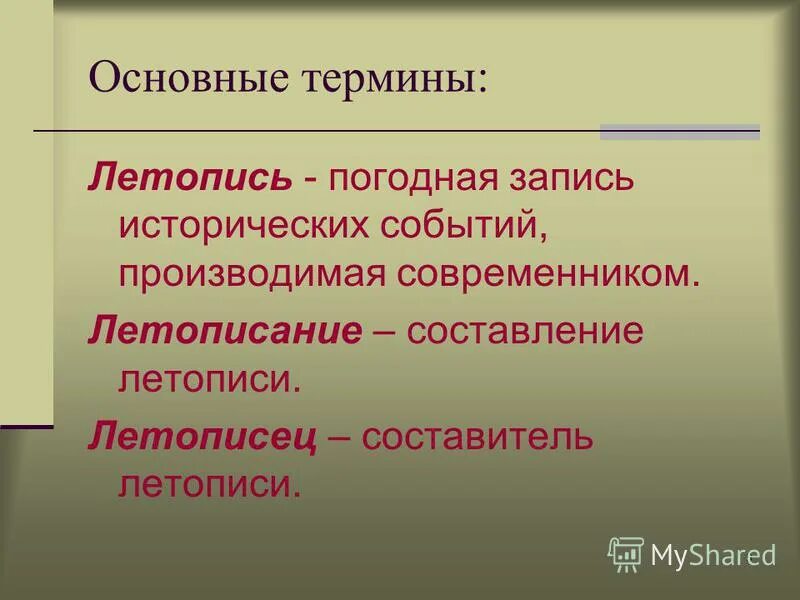 Основные термины:

Летопись - погодная запись исторических событий, производимая современником.

Летописание – составление летописи.

Летописец – составитель летописи.

MyShared